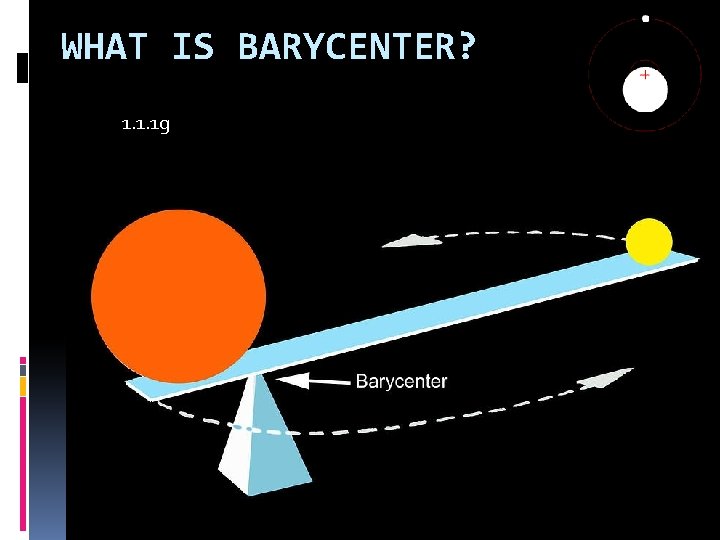 WHAT IS BARYCENTER?

1.1.1g

Barycenter